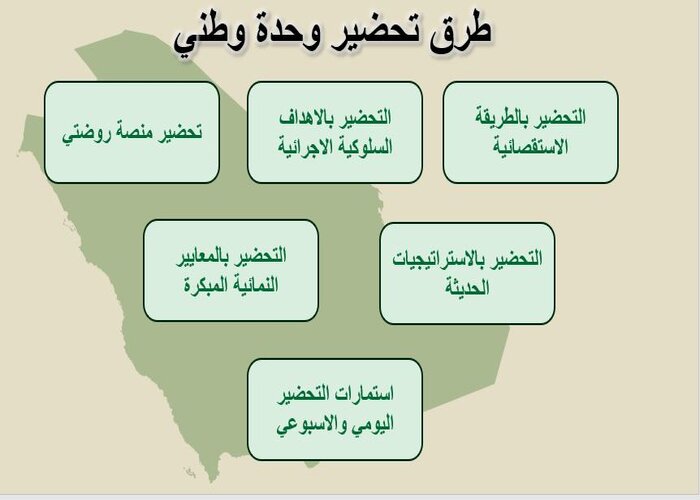 طرق تحضير وحدة وطني

التحضير بالطريقة الاستقصائية

التحضير بالاهداف السلوكية الاجرائية

تحضير منصة روضتي

التحضير بالاستراتيجيات الحديثة

التحضير بالمعايير النمائية المبكرة

استمارات التحضير اليومي والاسبوعي